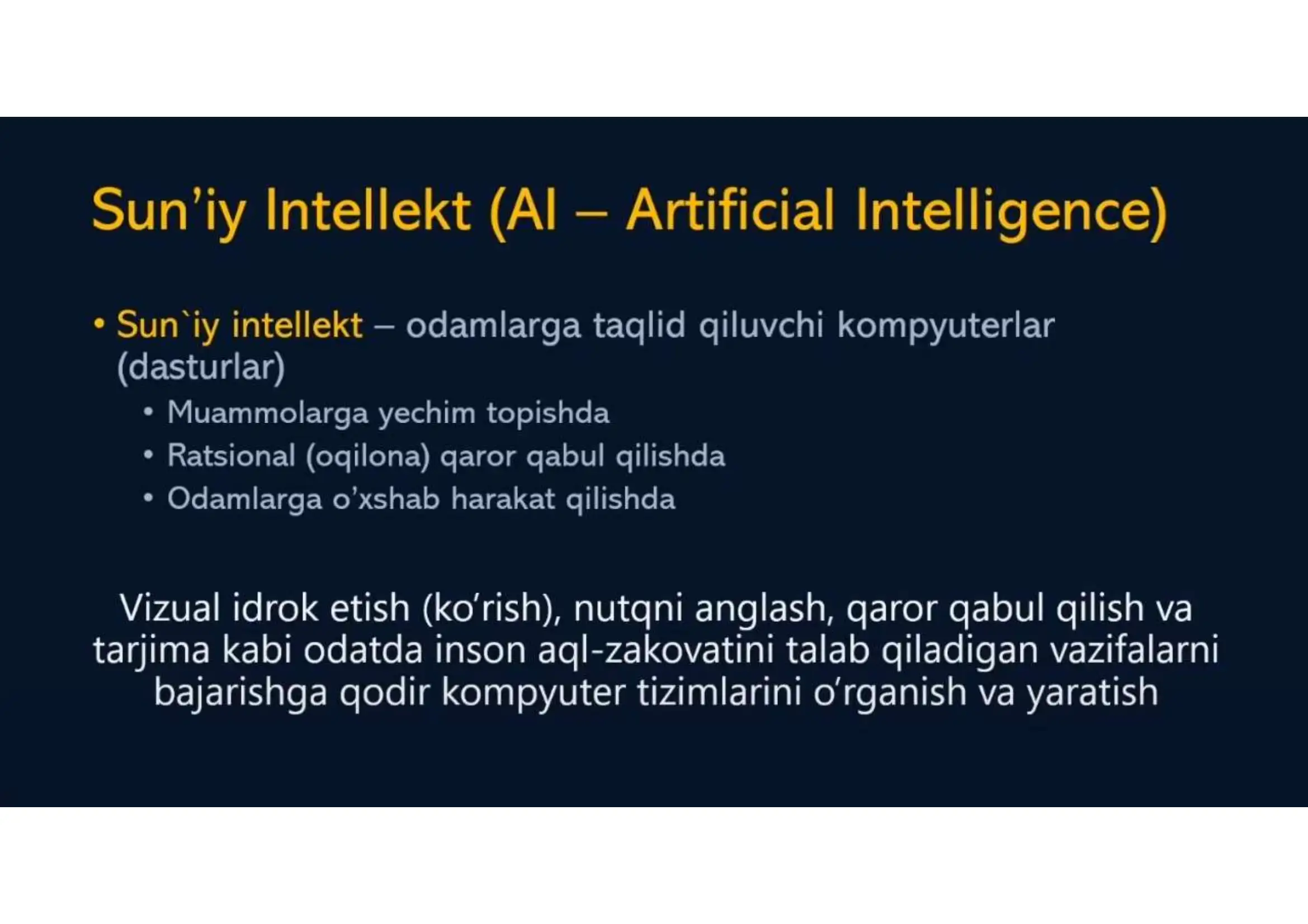 Sun’iy Intellekt (AI – Artificial Intelligence)

• Sun`iy intellekt – odamlarga taqlid qiluvchi kompyuterlar (dasturlar)
  • Muammolarga yechim topishda
  • Ratsional (oqilona) qaror qabul qilishda
  • Odamlarga o’xshab harakat qilishda

Vizual idrok etish (ko’rish), nutqni anglash, qaror qabul qilish va tarjima kabi odatda inson aql-zakovatini talab qiladigan vazifalarni bajarishga qodir kompyuter tizimlarini o’rganish va yaratish